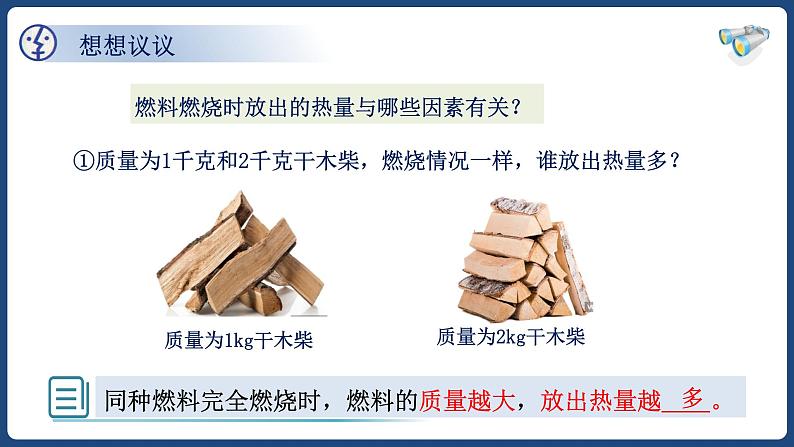 想想议议

燃料燃烧时放出的热量与哪些因素有关？

①质量为1千克和2千克干木柴，燃烧情况一样，谁放出热量多？

质量为1kg干木柴

质量为2kg干木柴

同种燃料完全燃烧时，燃料的质量越大，放出热量越 多 。